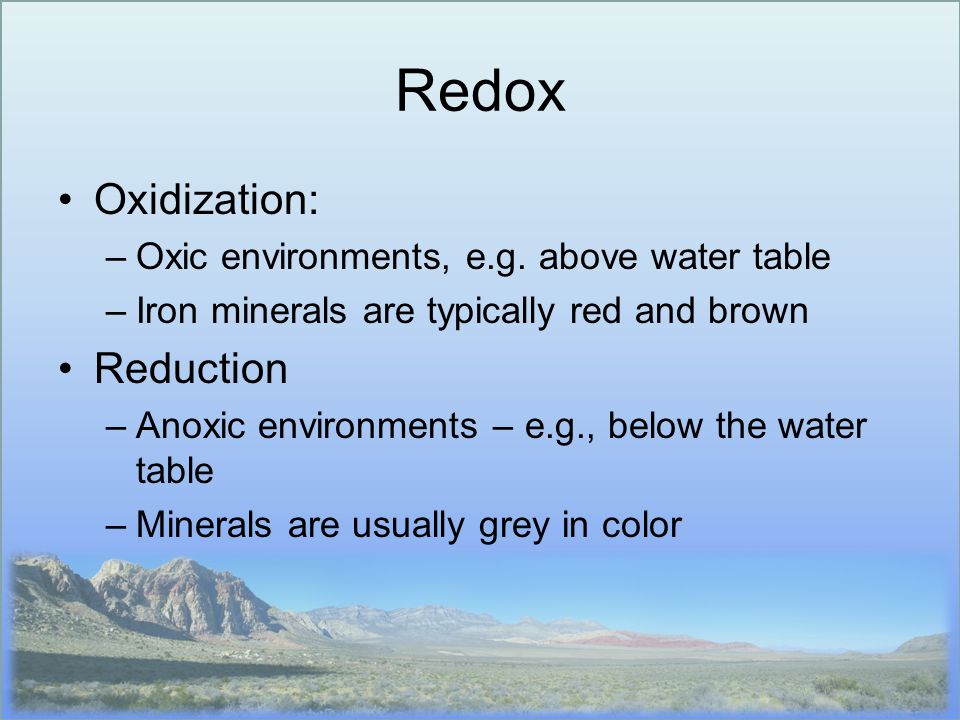 Redox

• Oxidization:
– Oxic environments, e.g. above water table
– Iron minerals are typically red and brown

• Reduction
– Anoxic environments – e.g., below the water table
– Minerals are usually grey in color